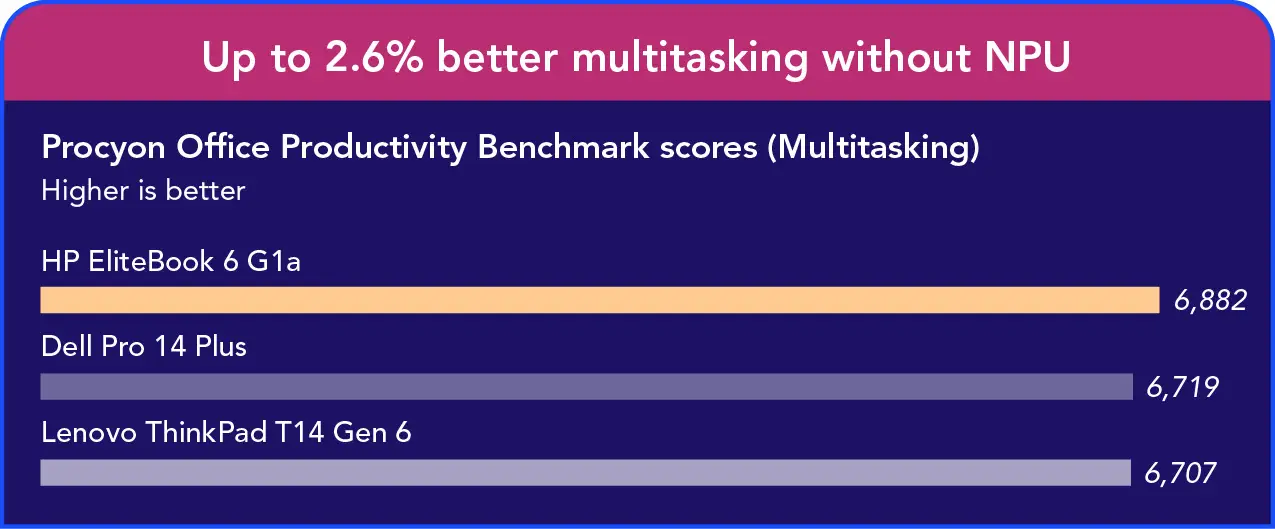 Up to 2.6% better multitasking without NPU

Procyon Office Productivity Benchmark scores (Multitasking)
Higher is better

HP EliteBook 6 G1a
6,882

Dell Pro 14 Plus
6,719

Lenovo ThinkPad T14 Gen 6
6,707